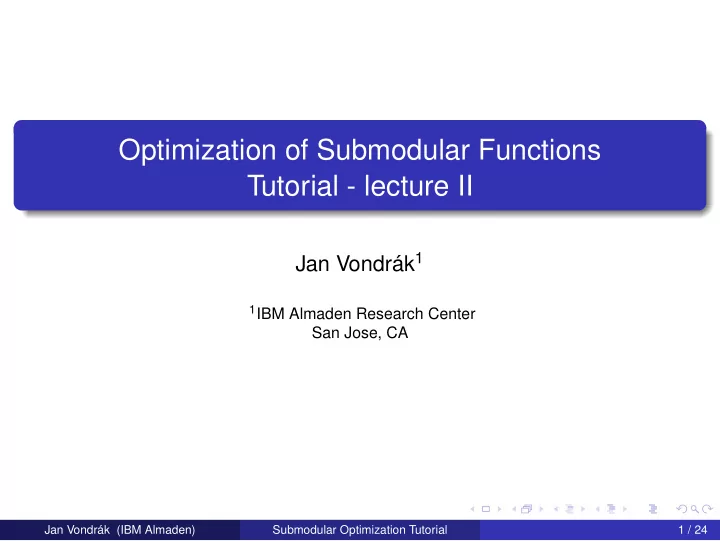 Optimization of Submodular Functions
Tutorial - lecture II

Jan Vondrák$^1$

$^1$IBM Almaden Research Center
San Jose, CA

Jan Vondrák (IBM Almaden) Submodular Optimization Tutorial 1 / 24